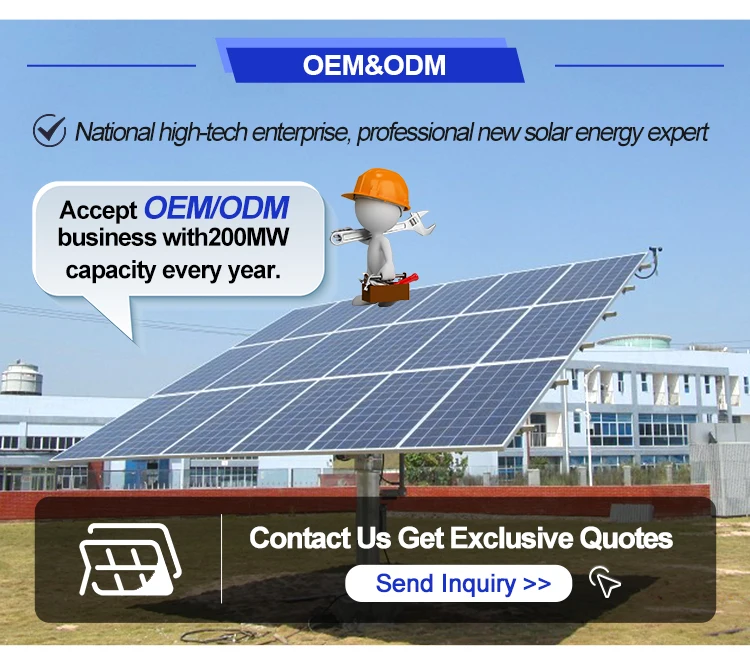 OEM&ODM

National high-tech enterprise, professional new solar energy expert

Accept OEM/ODM business with200MW capacity every year.

Contact Us Get Exclusive Quotes

Send Inquiry >>